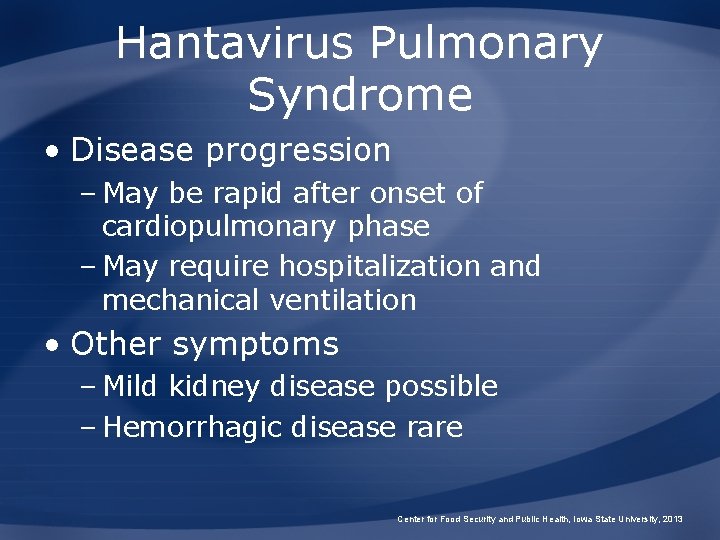 Hantavirus Pulmonary Syndrome

• Disease progression
– May be rapid after onset of cardiopulmonary phase
– May require hospitalization and mechanical ventilation

• Other symptoms
– Mild kidney disease possible
– Hemorrhagic disease rare

Center for Food Security and Public Health, Iowa State University, 2013